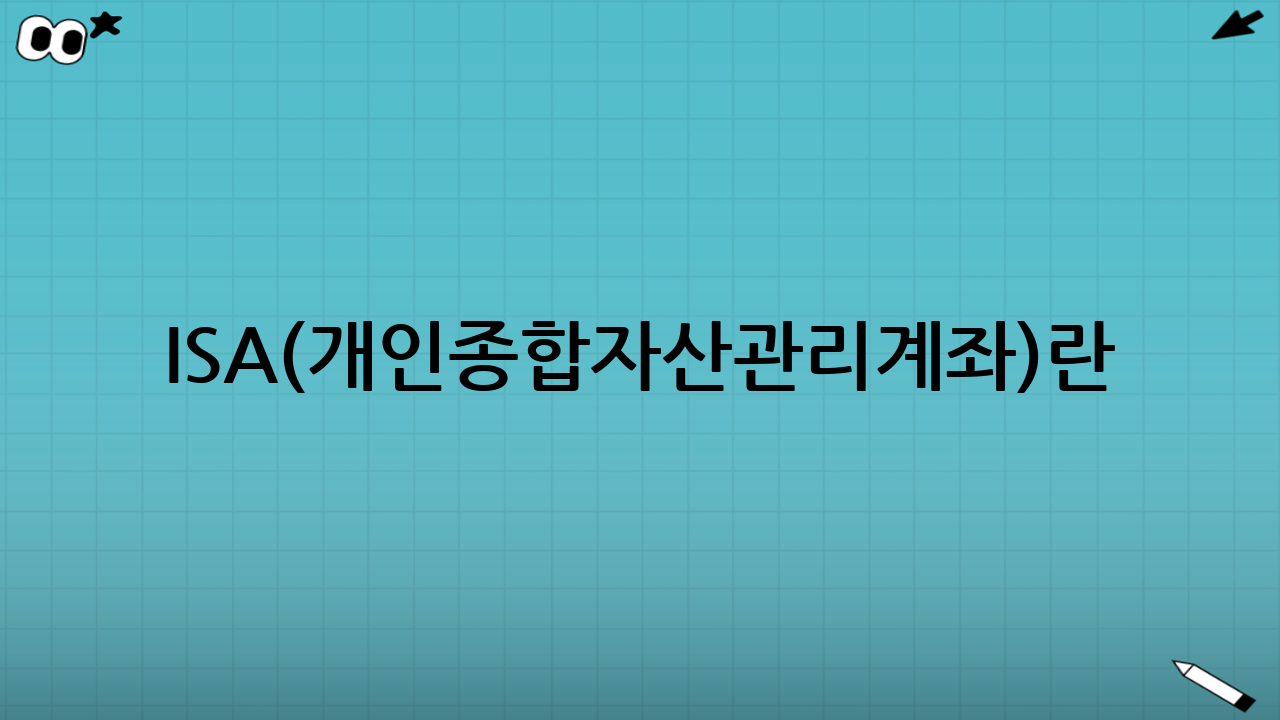 ISA(개인종합자산관리계좌)란